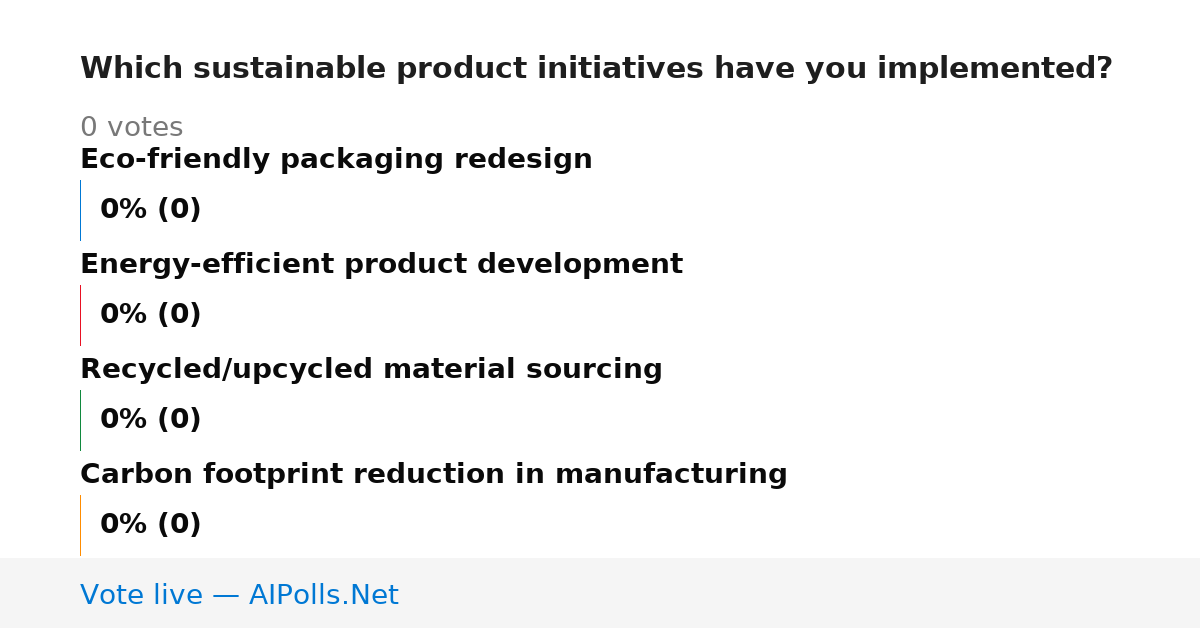 Which sustainable product initiatives have you implemented?

0 votes

Eco-friendly packaging redesign

0% (0)

Energy-efficient product development

0% (0)

Recycled/upcycled material sourcing

0% (0)

Carbon footprint reduction in manufacturing

0% (0)

Vote live — AIPolls.Net